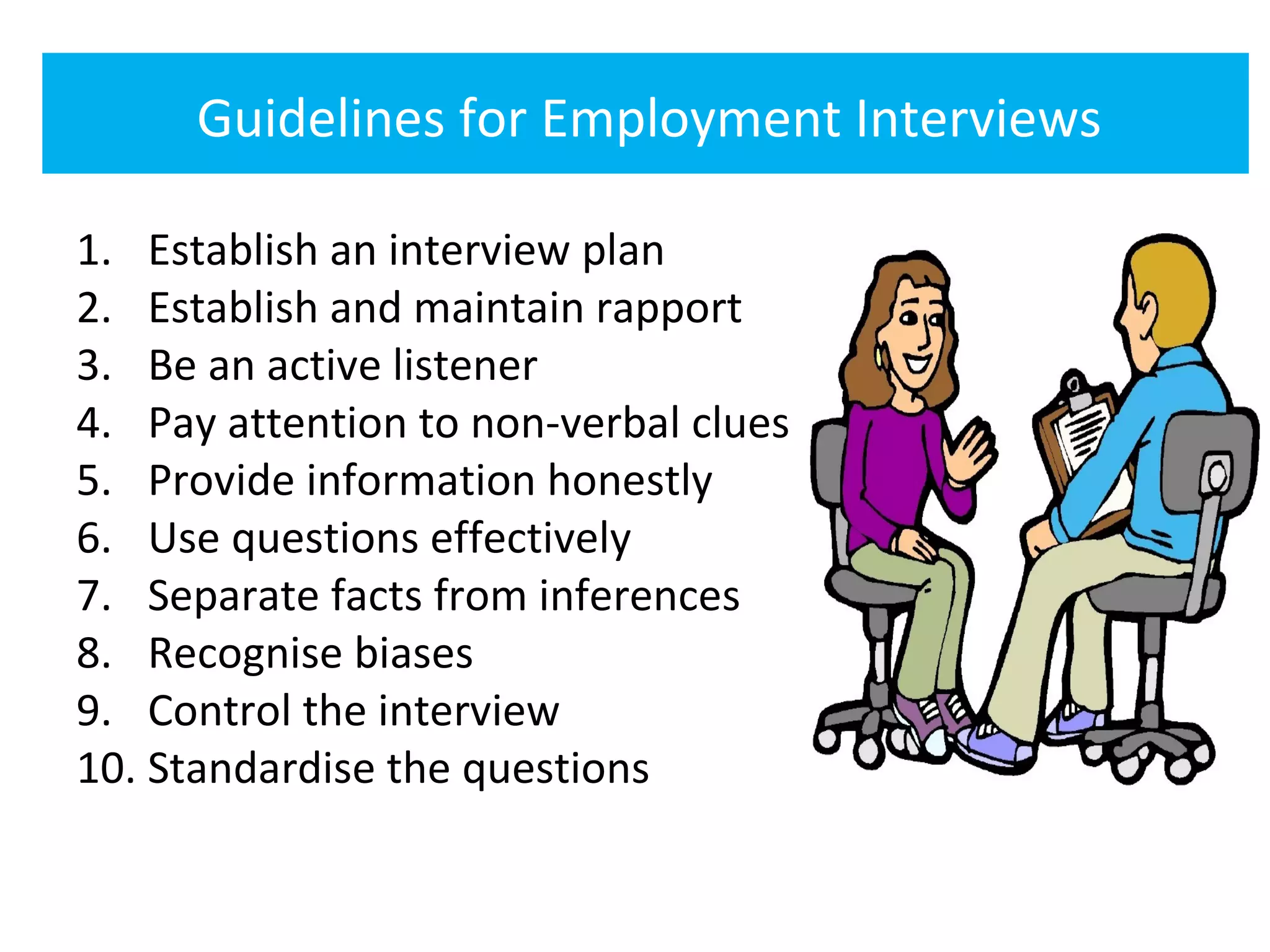 Guidelines for Employment Interviews

1. Establish an interview plan
2. Establish and maintain rapport
3. Be an active listener
4. Pay attention to non-verbal clues
5. Provide information honestly
6. Use questions effectively
7. Separate facts from inferences
8. Recognise biases
9. Control the interview
10. Standardise the questions